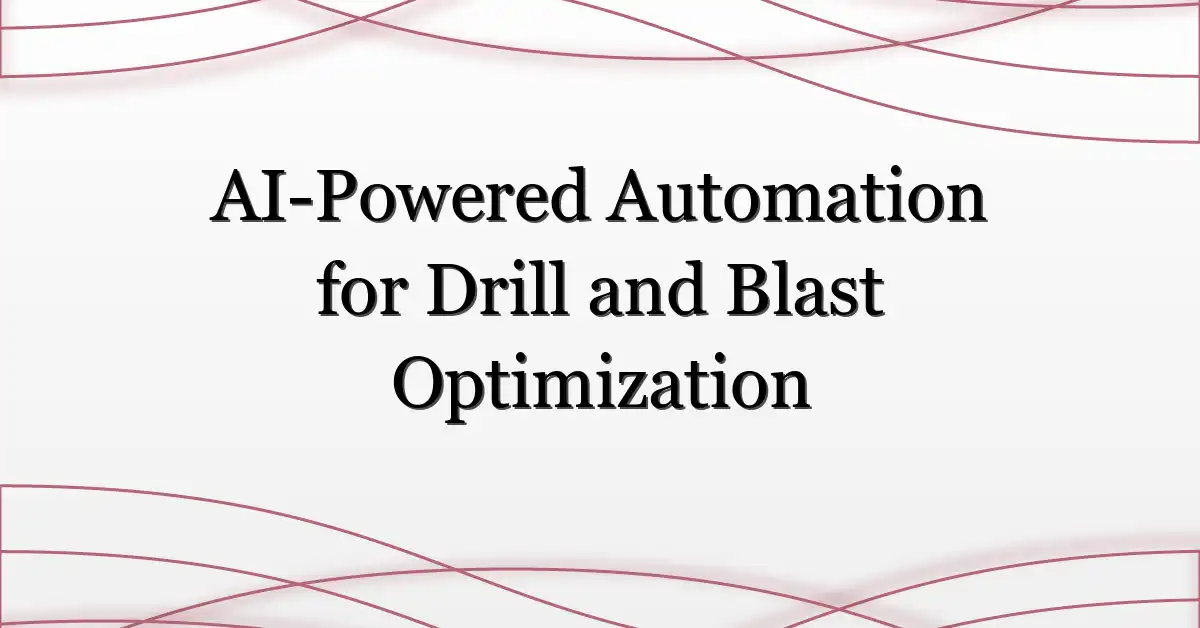 AI-Powered Automation for Drill and Blast Optimization